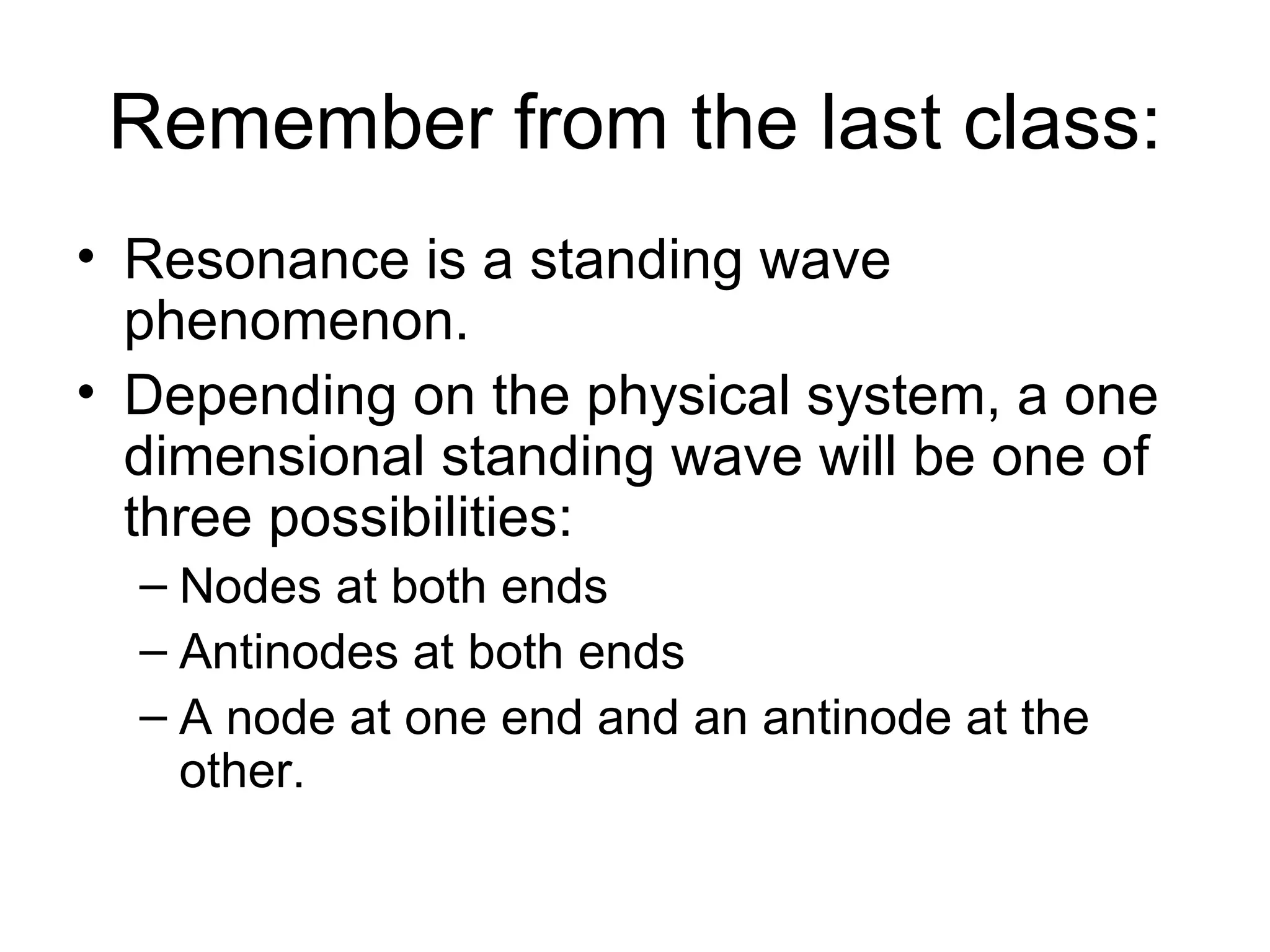 Remember from the last class:

• Resonance is a standing wave phenomenon.
• Depending on the physical system, a one dimensional standing wave will be one of three possibilities:
– Nodes at both ends
– Antinodes at both ends
– A node at one end and an antinode at the other.